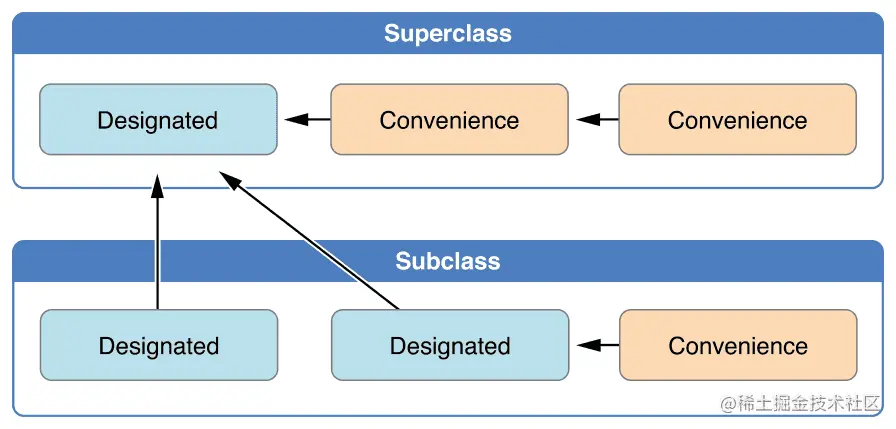 Superclass

Designated

Convenience

Convenience

Subclass

Designated

Designated

Convenience

@稀土掘金技术社区